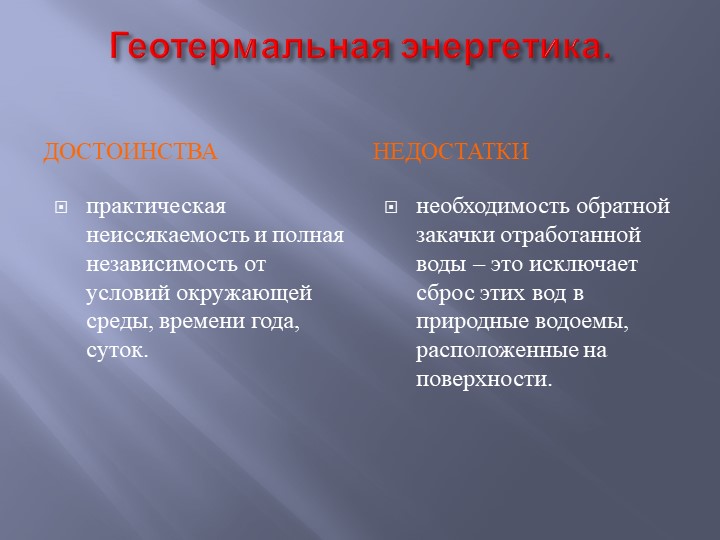 Геотермальная энергетика.

ДОСТОИНСТВА

практическая неиссякаемость и полная независимость от условий окружающей среды, времени года, суток.

НЕДОСТАТКИ

необходимость обратной закачки отработанной воды – это исключает сброс этих вод в природные водоемы, расположенные на поверхности.